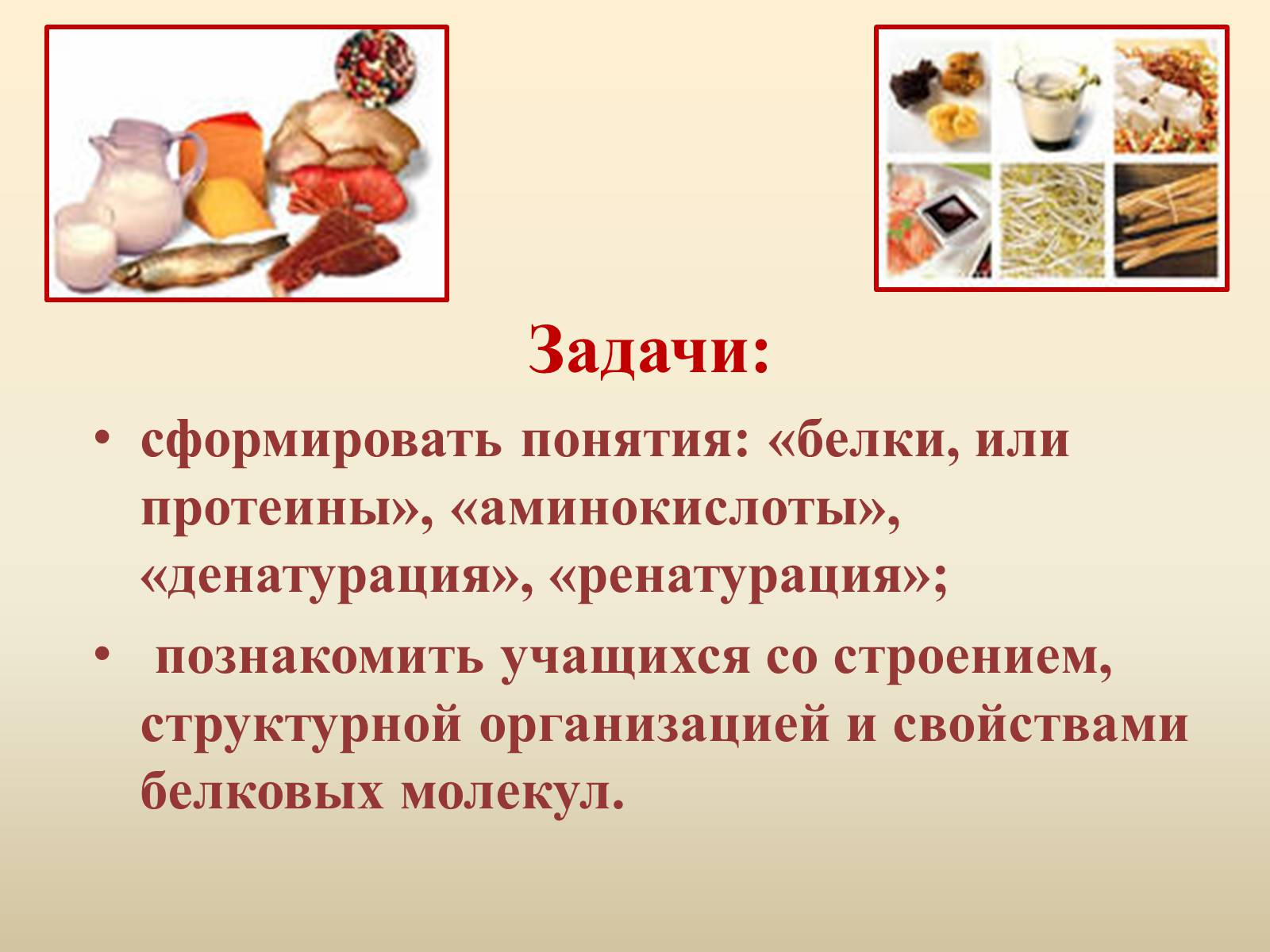 Задачи:

• сформировать понятия: «белки, или протеины», «аминокислоты», «денатурация», «ренатурация»;

• познакомить учащихся со строением, структурной организацией и свойствами белковых молекул.